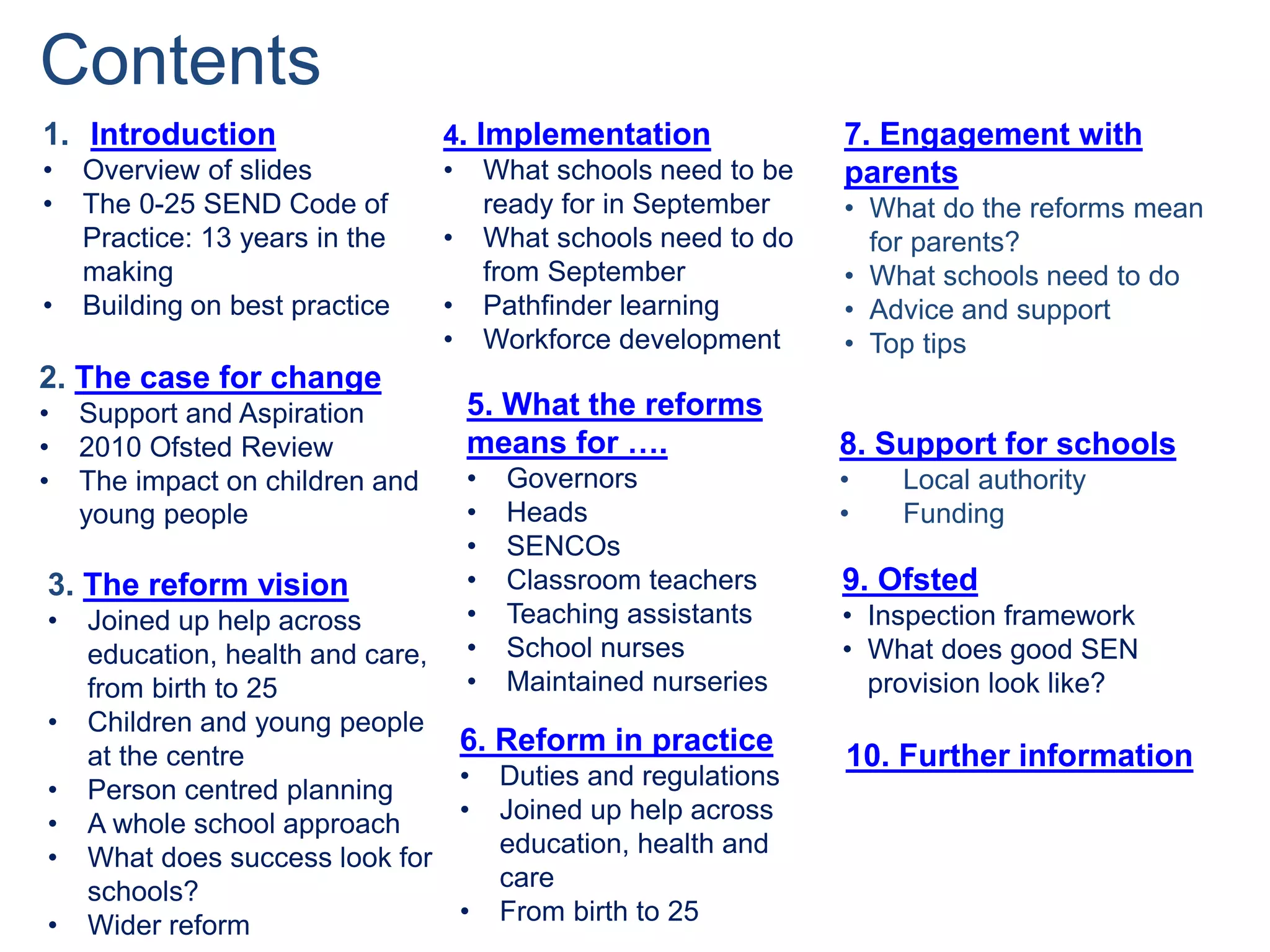 Contents

1. Introduction
• Overview of slides
• The 0-25 SEND Code of Practice: 13 years in the making
• Building on best practice

2. The case for change
• Support and Aspiration
• 2010 Ofsted Review
• The impact on children and young people

3. The reform vision
• Joined up help across education, health and care, from birth to 25
• Children and young people at the centre
• Person centred planning
• A whole school approach
• What does success look for schools?
• Wider reform

4. Implementation
• What schools need to be ready for in September
• What schools need to do from September
• Pathfinder learning
• Workforce development

5. What the reforms means for ….
• Governors
• Heads
• SENCOs
• Classroom teachers
• Teaching assistants
• School nurses
• Maintained nurseries

6. Reform in practice
• Duties and regulations
• Joined up help across education, health and care
• From birth to 25

7. Engagement with parents
• What do the reforms mean for parents?
• What schools need to do
• Advice and support
• Top tips

8. Support for schools
• Local authority
• Funding

9. Ofsted
• Inspection framework
• What does good SEN provision look like?

10. Further information